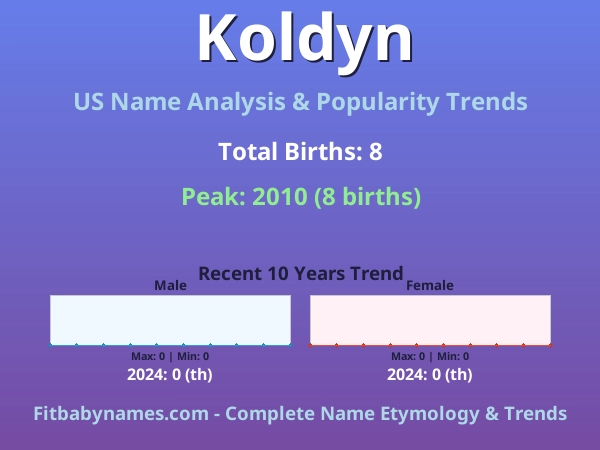 Koldyn

US Name Analysis & Popularity Trends

Total Births: 8

Peak: 2010 (8 births)

Recent 10 Years Trend

Male

Max: 0 | Min: 0

2024: 0 (th)

Female

Max: 0 | Min: 0

2024: 0 (th)

Fitbabynames.com - Complete Name Etymology & Trends